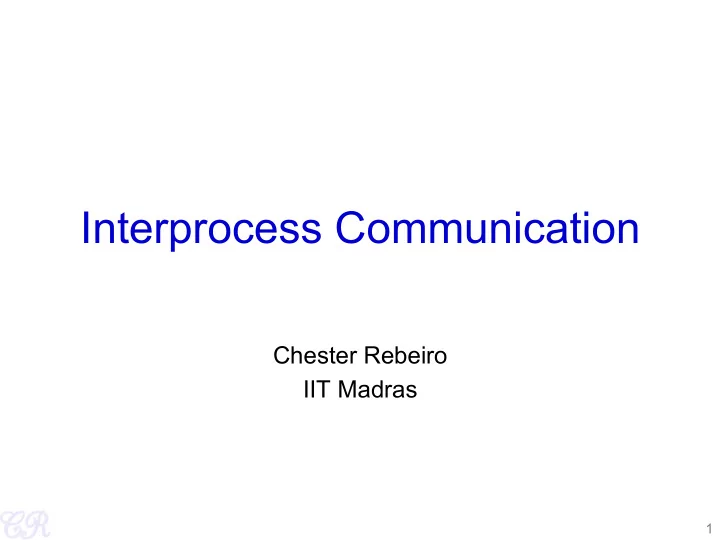 Interprocess Communication

Chester Rebeiro
IIT Madras

CR

1